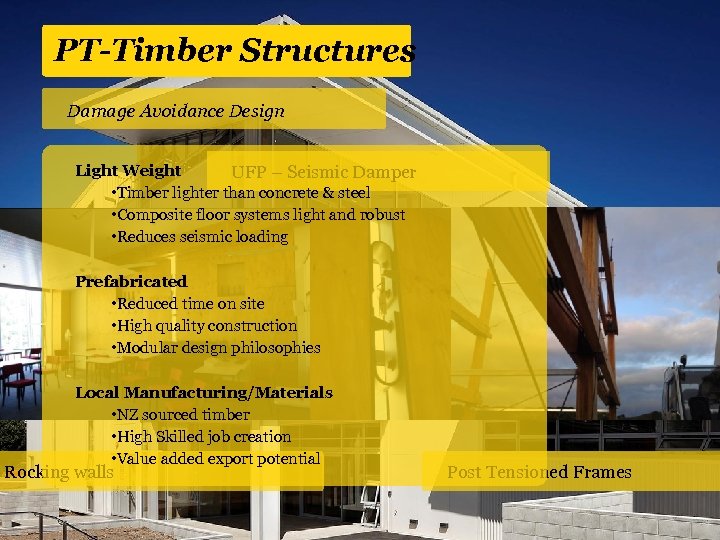 PT-Timber Structures

Damage Avoidance Design

UFP – Seismic Damper

Light Weight
•Timber lighter than concrete & steel
•Composite floor systems light and robust
•Reduces seismic loading

Prefabricated
•Reduced time on site
•High quality construction
•Modular design philosophies

Local Manufacturing/Materials
•NZ sourced timber
•High Skilled job creation
•Value added export potential

Rocking walls

Post Tensioned Frames